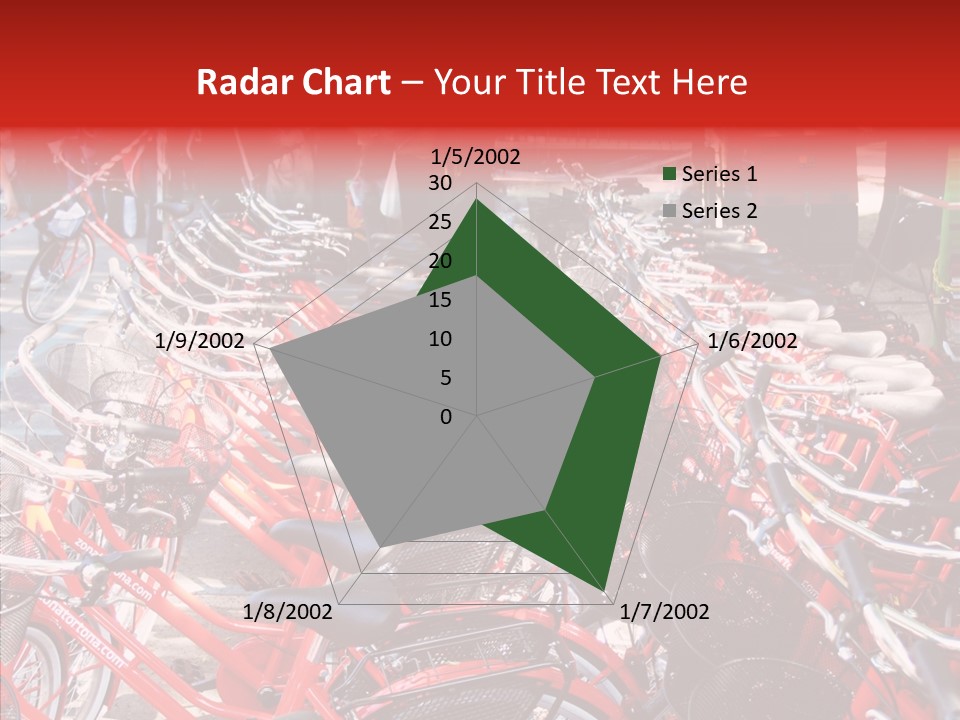 Radar Chart – Your Title Text Here

1/5/2002
1/6/2002
1/7/2002
1/8/2002
1/9/2002

30
25
20
15
10
5
0

Series 1
Series 2